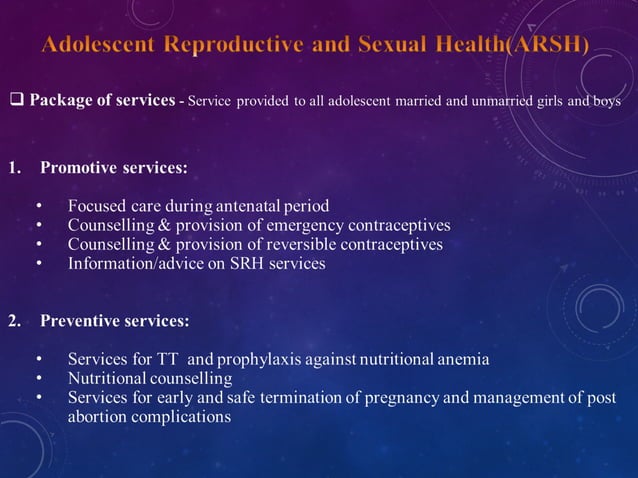 Adolescent Reproductive and Sexual Health(ARSH)

❑ Package of services - Service provided to all adolescent married and unmarried girls and boys

1. Promotive services:

• Focused care during antenatal period
• Counselling & provision of emergency contraceptives
• Counselling & provision of reversible contraceptives
• Information/advice on SRH services

2. Preventive services:

• Services for TT and prophylaxis against nutritional anemia
• Nutritional counselling
• Services for early and safe termination of pregnancy and management of post abortion complications